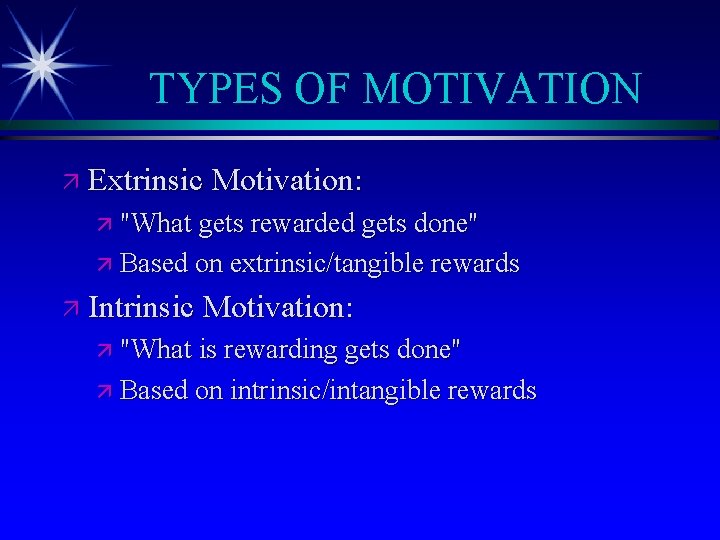 TYPES OF MOTIVATION

Extrinsic Motivation:

"What gets rewarded gets done"

Based on extrinsic/tangible rewards

Intrinsic Motivation:

"What is rewarding gets done"

Based on intrinsic/intangible rewards